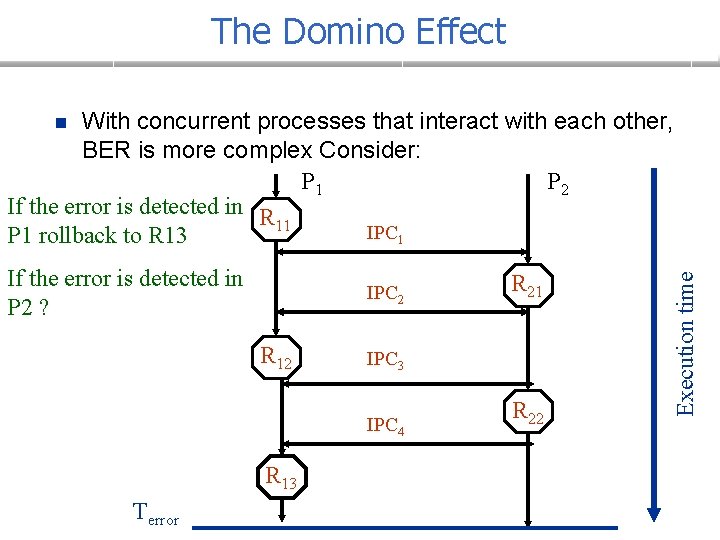 The Domino Effect

With concurrent processes that interact with each other, BER is more complex Consider:

If the error is detected in P1 rollback to R13

If the error is detected in P2 ?

$P_1$

$P_2$

$R_{11}$

$IPC_1$

$R_{21}$

$IPC_2$

$R_{12}$

$IPC_3$

$R_{22}$

$IPC_4$

$R_{13}$

$T_{error}$

Execution time